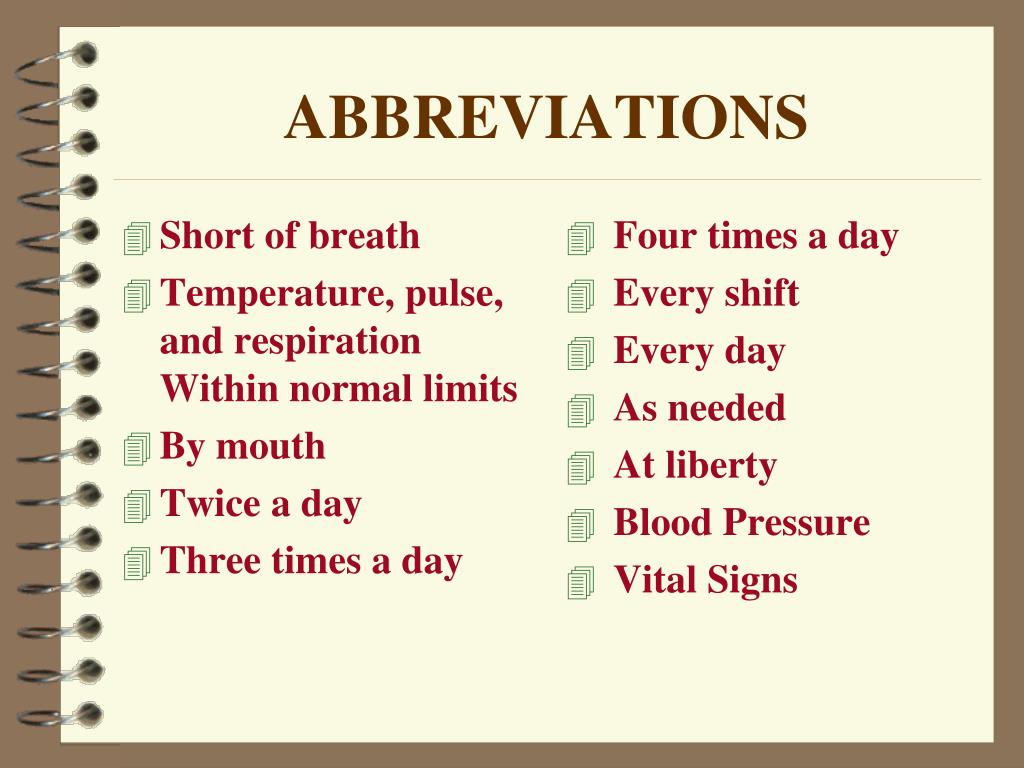 ABBREVIATIONS

Short of breath
Temperature, pulse, and respiration Within normal limits
By mouth
Twice a day
Three times a day

Four times a day
Every shift
Every day
As needed
At liberty
Blood Pressure
Vital Signs